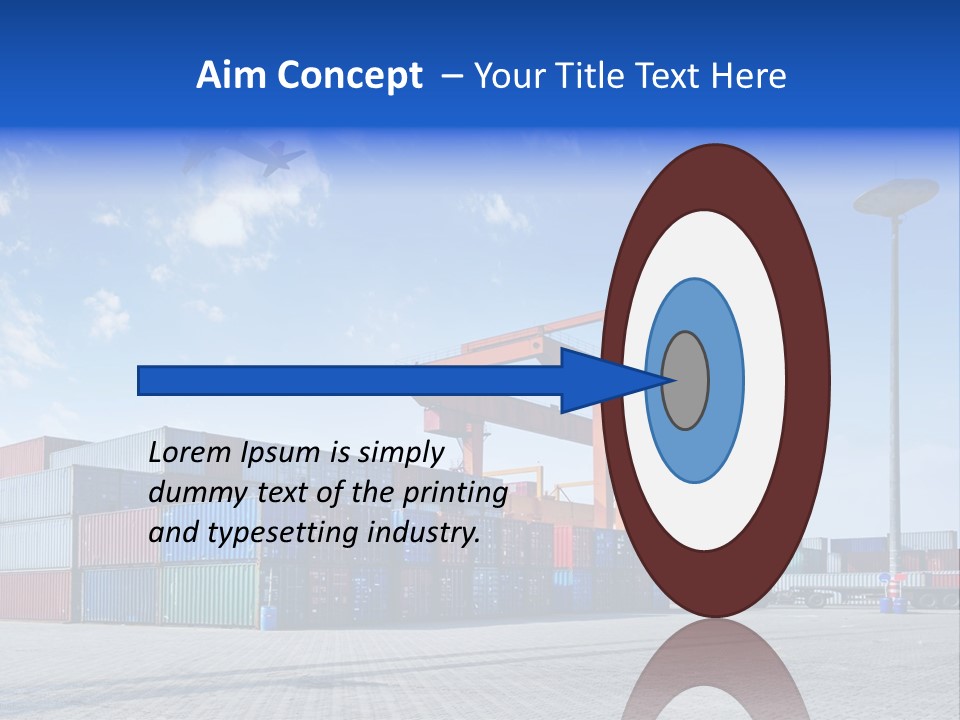 Aim Concept – Your Title Text Here

Lorem Ipsum is simply dummy text of the printing and typesetting industry.